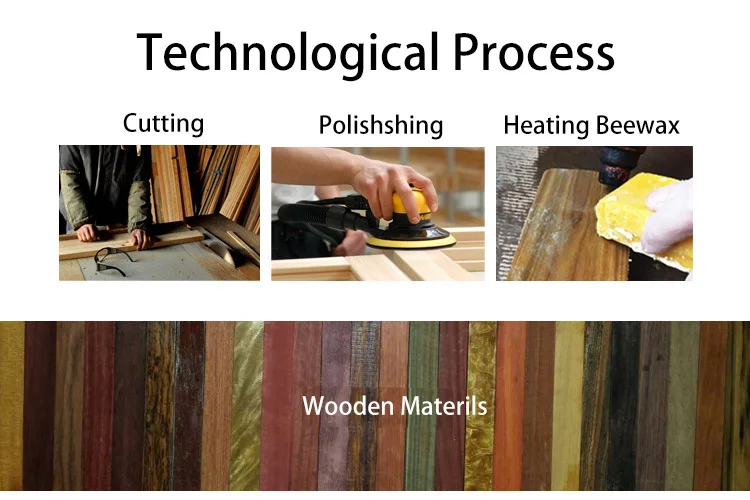 Technological Process

Cutting

Polishshing

Heating Beewax

Wooden Materils